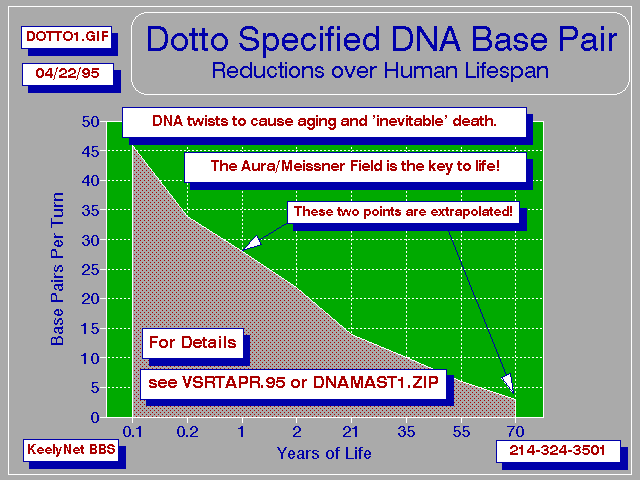 DOTTO1.GIF

04/22/95

Dotto Specified DNA Base Pair
Reductions over Human Lifespan

DNA twists to cause aging and 'inevitable' death.

The Aura/Meissner Field is the key to life!

These two points are extrapolated!

For Details

see VSRTAPR.95 or DNAMAST1.ZIP

Base Pairs Per Turn

50
45
40
35
30
25
20
15
10
5
0

0.1 0.2 1 2 21 35 55 70

Years of Life

KeelyNet BBS

214-324-3501